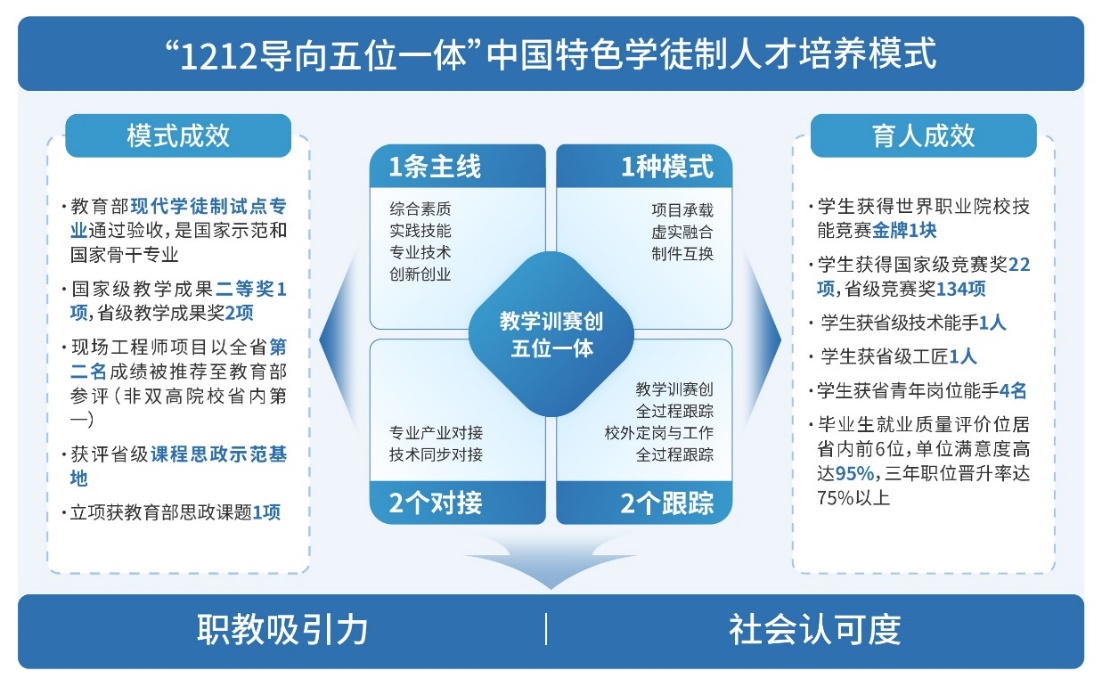 “1212导向五位一体”中国特色学徒制人才培养模式

模式成效

· 教育部现代学徒制试点专业通过验收，是国家示范和国家骨干专业

· 国家级教学成果二等奖1项，省级教学成果奖2项

· 现场工程师项目以全省第二名成绩被推荐至教育部参评（非双高院校省内第一）

· 获评省级课程思政示范基地

· 立项获教育部思政课题1项

1条主线

综合素质
实践技能
专业技术
创新创业

1种模式

项目承载
虚实融合
制件互换

教学训赛创
五位一体

专业产业对接
技术同步对接

2个对接

教学训赛创
全过程跟踪
校外定岗与工作
全过程跟踪

2个跟踪

育人成效

· 学生获得世界职业院校技能竞赛金牌1块

· 学生获得国家级竞赛奖22项，省级竞赛奖134项

· 学生获省级技术能手1人

· 学生获省级工匠1人

· 学生获省青年岗位能手4名

· 毕业生就业质量评价位居省内前6位，单位满意度高达95%，三年职位晋升率达75%以上

职教吸引力 | 社会认可度